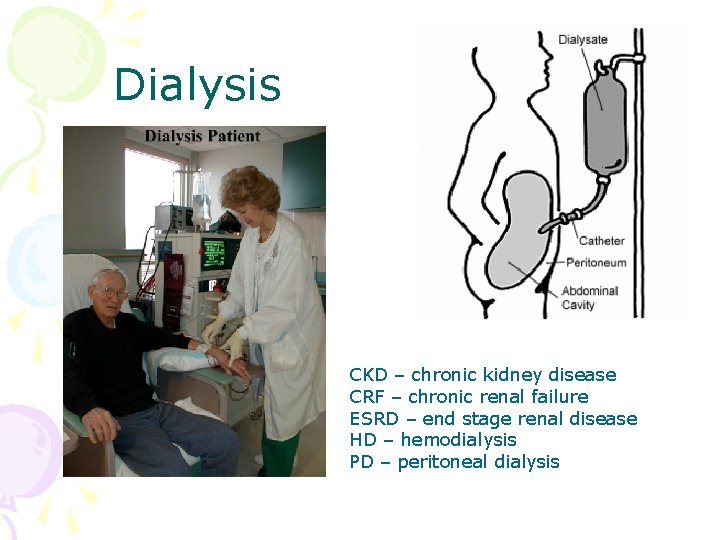 Dialysis

Dialysis Patient

Dialysate

Catheter

Peritoneum

Abdominal Cavity

CKD – chronic kidney disease
CRF – chronic renal failure
ESRD – end stage renal disease
HD – hemodialysis
PD – peritoneal dialysis